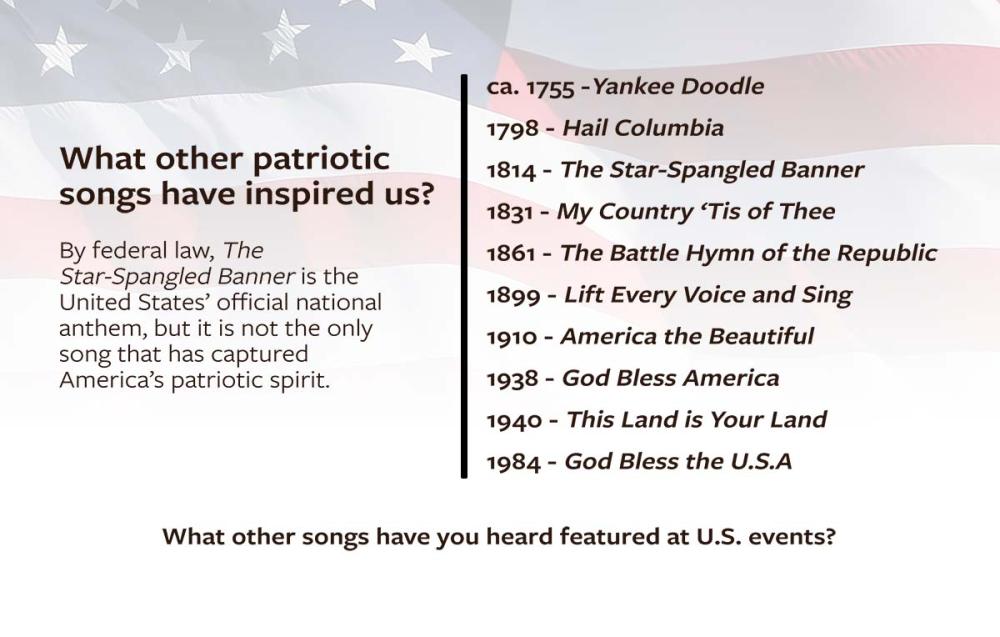 What other patriotic songs have inspired us?

By federal law, The Star-Spangled Banner is the United States' official national anthem, but it is not the only song that has captured America's patriotic spirit.

ca. 1755 -Yankee Doodle
1798 - Hail Columbia
1814 - The Star-Spangled Banner
1831 - My Country 'Tis of Thee
1861 - The Battle Hymn of the Republic
1899 - Lift Every Voice and Sing
1910 - America the Beautiful
1938 - God Bless America
1940 - This Land is Your Land
1984 - God Bless the U.S.A

What other songs have you heard featured at U.S. events?